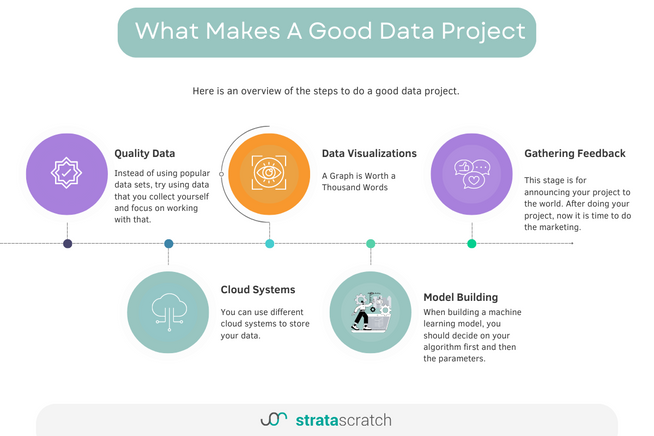 What Makes A Good Data Project

Here is an overview of the steps to do a good data project.

Quality Data

Instead of using popular data sets, try using data that you collect yourself and focus on working with that.

Data Visualizations

A Graph is Worth a Thousand Words

Gathering Feedback

This stage is for announcing your project to the world. After doing your project, now it is time to do the marketing.

Cloud Systems

You can use different cloud systems to store your data.

Model Building

When building a machine learning model, you should decide on your algorithm first and then the parameters.

stratascratch